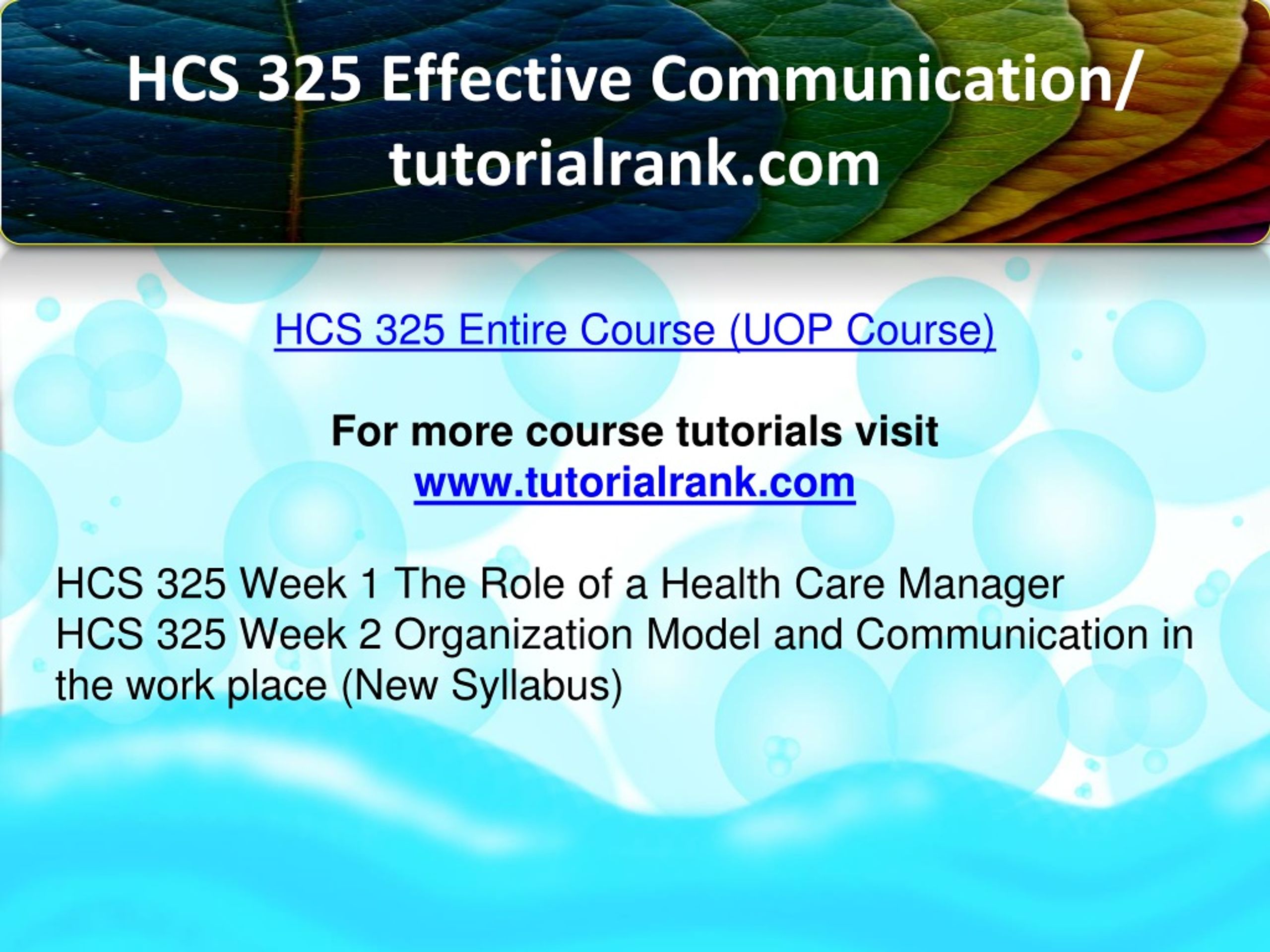 HCS 325 Effective Communication/ tutorialrank.com

HCS 325 Entire Course (UOP Course)

For more course tutorials visit
www.tutorialrank.com

HCS 325 Week 1 The Role of a Health Care Manager
HCS 325 Week 2 Organization Model and Communication in the work place (New Syllabus)